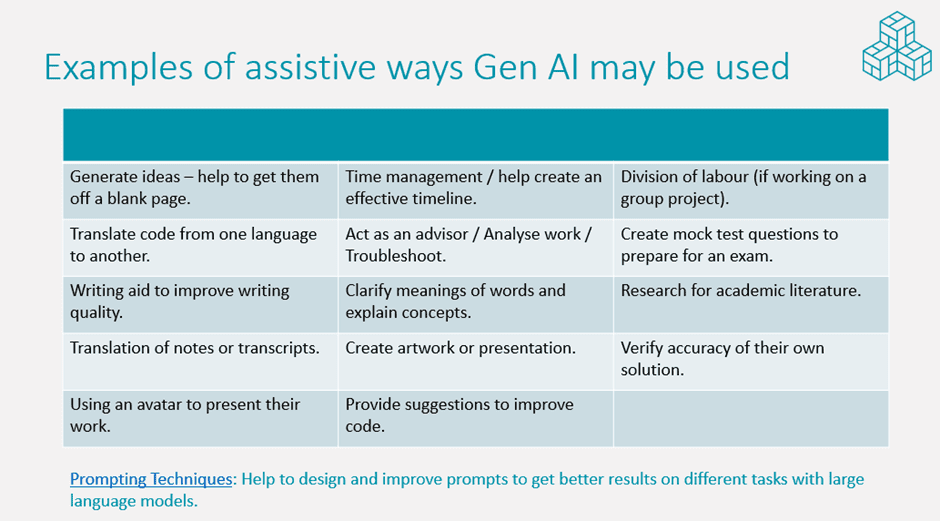 Examples of assistive ways Gen AI may be used

| | | |
|---|---|---|
| Generate ideas – help to get them off a blank page. | Time management / help create an effective timeline. | Division of labour (if working on a group project). |
| Translate code from one language to another. | Act as an advisor / Analyse work / Troubleshoot. | Create mock test questions to prepare for an exam. |
| Writing aid to improve writing quality. | Clarify meanings of words and explain concepts. | Research for academic literature. |
| Translation of notes or transcripts. | Create artwork or presentation. | Verify accuracy of their own solution. |
| Using an avatar to present their work. | Provide suggestions to improve code. | |

Prompting Techniques: Help to design and improve prompts to get better results on different tasks with large language models.